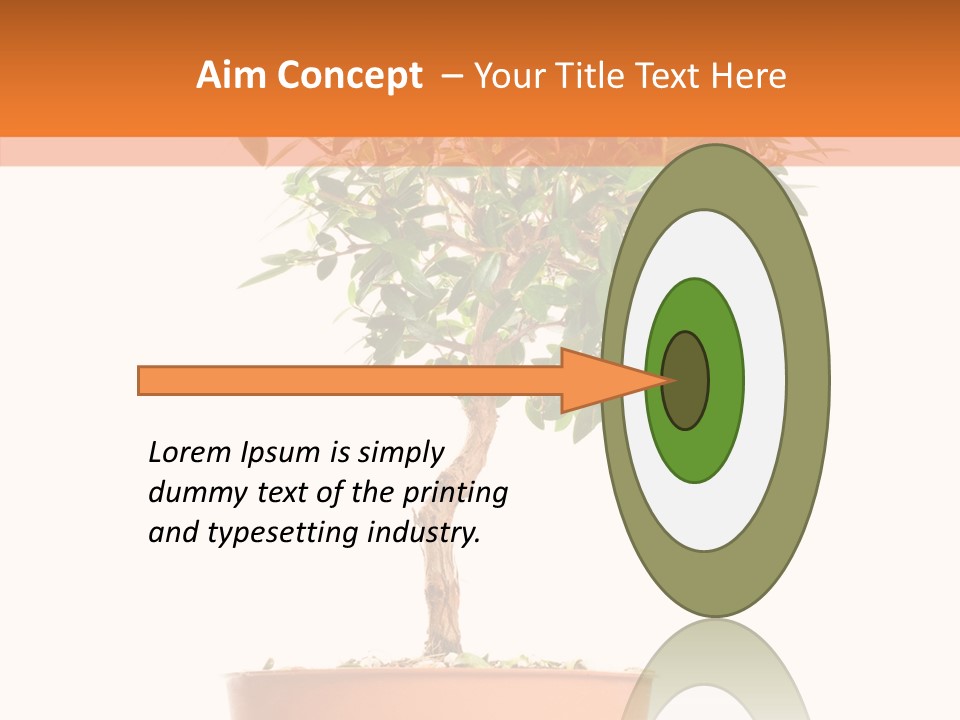 Aim Concept – Your Title Text Here

Lorem Ipsum is simply dummy text of the printing and typesetting industry.